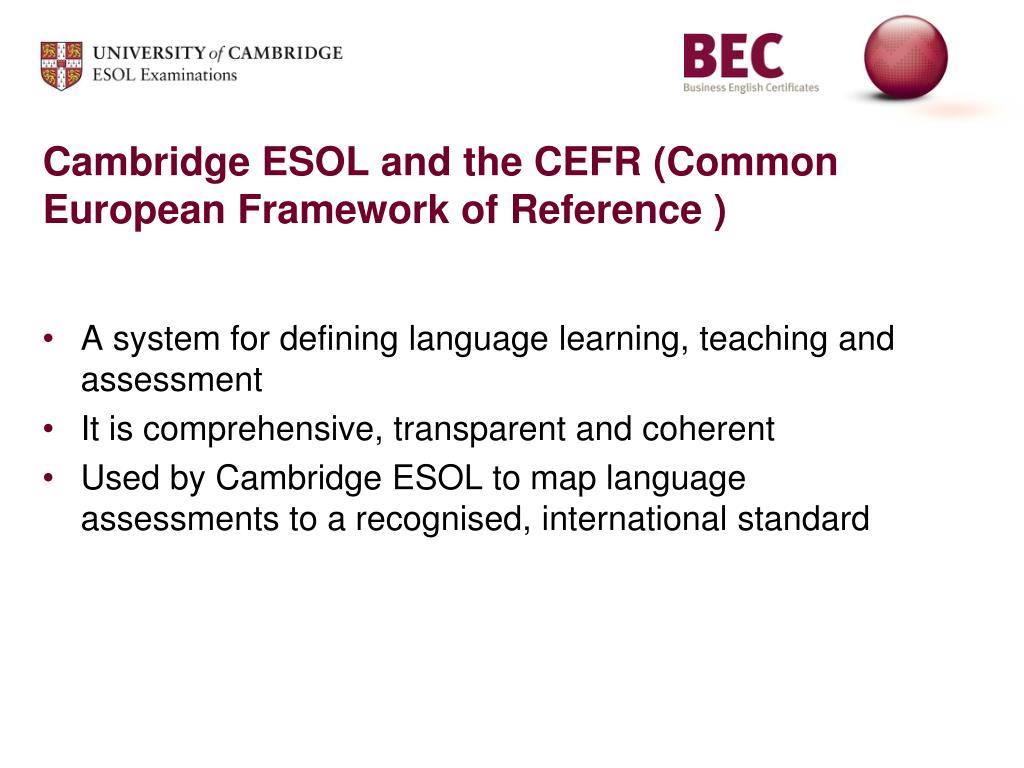 UNIVERSITY of CAMBRIDGE
ESOL Examinations

BEC
Business English Certificates

Cambridge ESOL and the CEFR (Common European Framework of Reference )

• A system for defining language learning, teaching and assessment
• It is comprehensive, transparent and coherent
• Used by Cambridge ESOL to map language assessments to a recognised, international standard